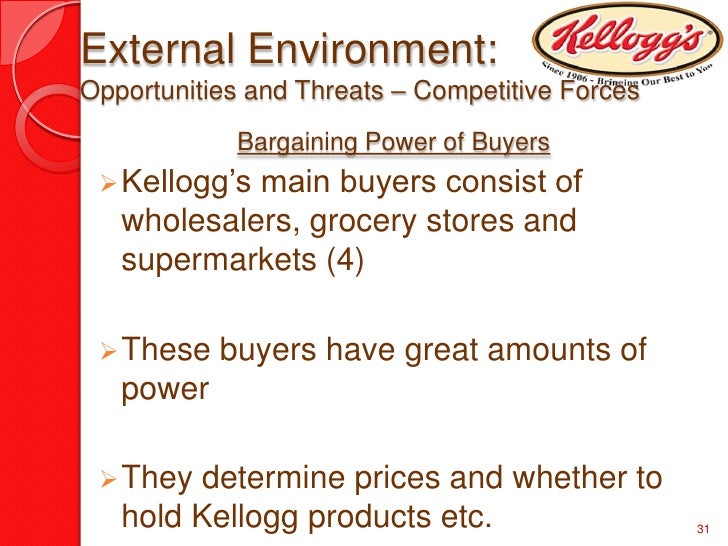 External Environment:
Opportunities and Threats – Competitive Forces

Kellogg's
Since 1906 - Bringing Our Best to You

Bargaining Power of Buyers

➢ Kellogg's main buyers consist of wholesalers, grocery stores and supermarkets (4)

➢ These buyers have great amounts of power

➢ They determine prices and whether to hold Kellogg products etc.

31